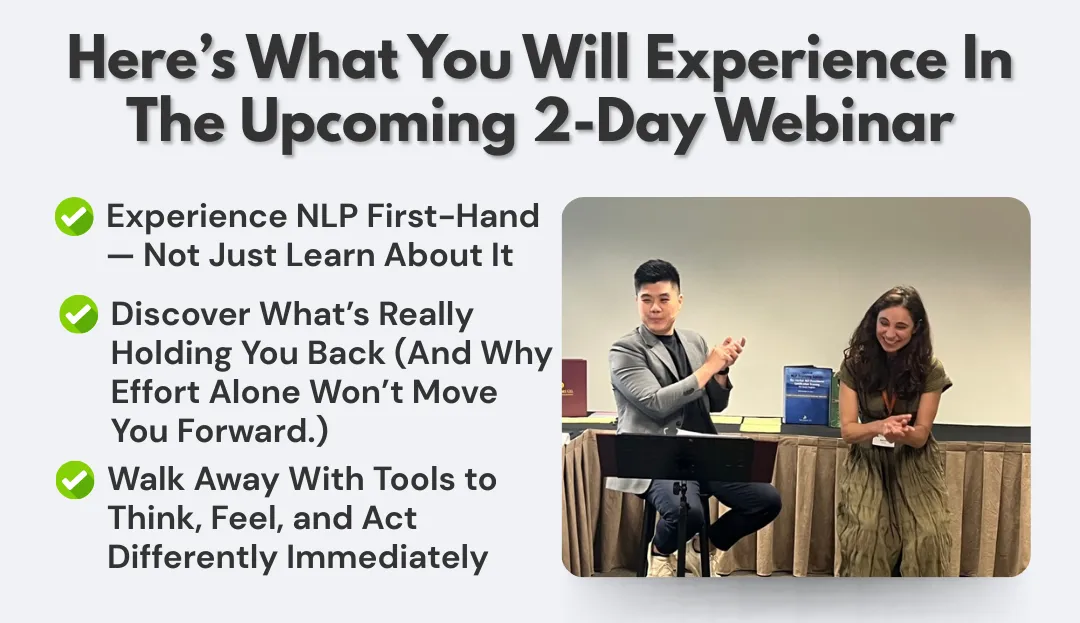 Here's What You Will Experience In The Upcoming 2-Day Webinar

Experience NLP First-Hand — Not Just Learn About It

Discover What's Really Holding You Back (And Why Effort Alone Won't Move You Forward.)

Walk Away With Tools to Think, Feel, and Act Differently Immediately